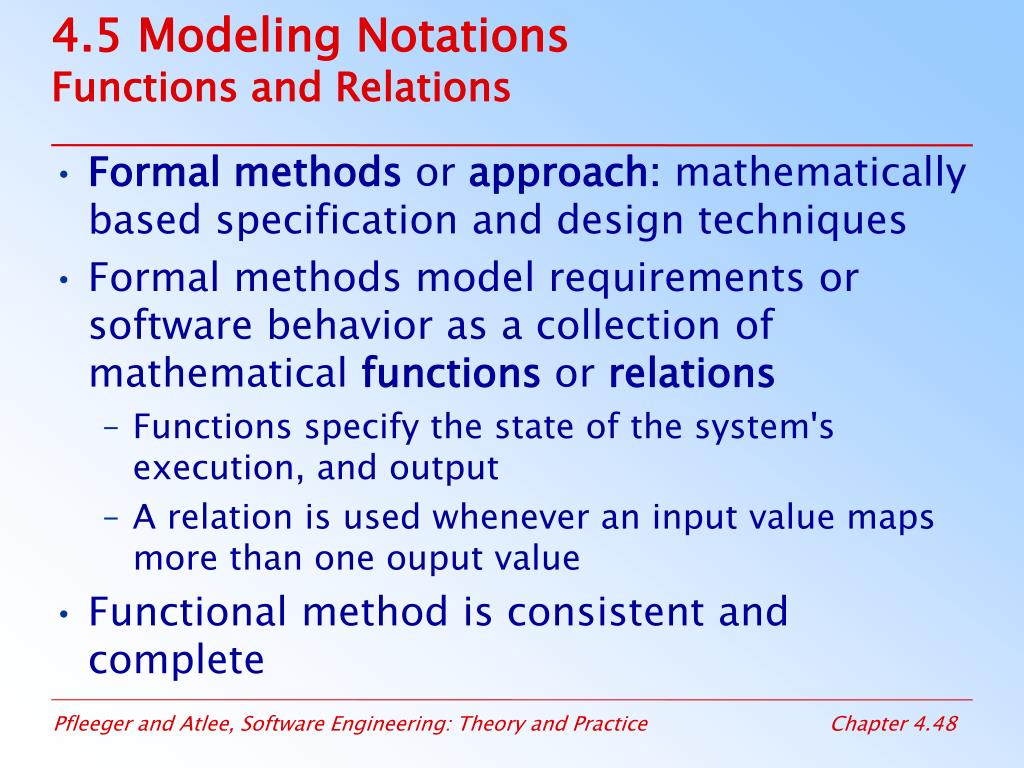 4.5 Modeling Notations
Functions and Relations

• Formal methods or approach: mathematically based specification and design techniques
• Formal methods model requirements or software behavior as a collection of mathematical functions or relations
– Functions specify the state of the system's execution, and output
– A relation is used whenever an input value maps more than one ouput value
• Functional method is consistent and complete

Pfleeger and Atlee, Software Engineering: Theory and Practice
Chapter 4.48